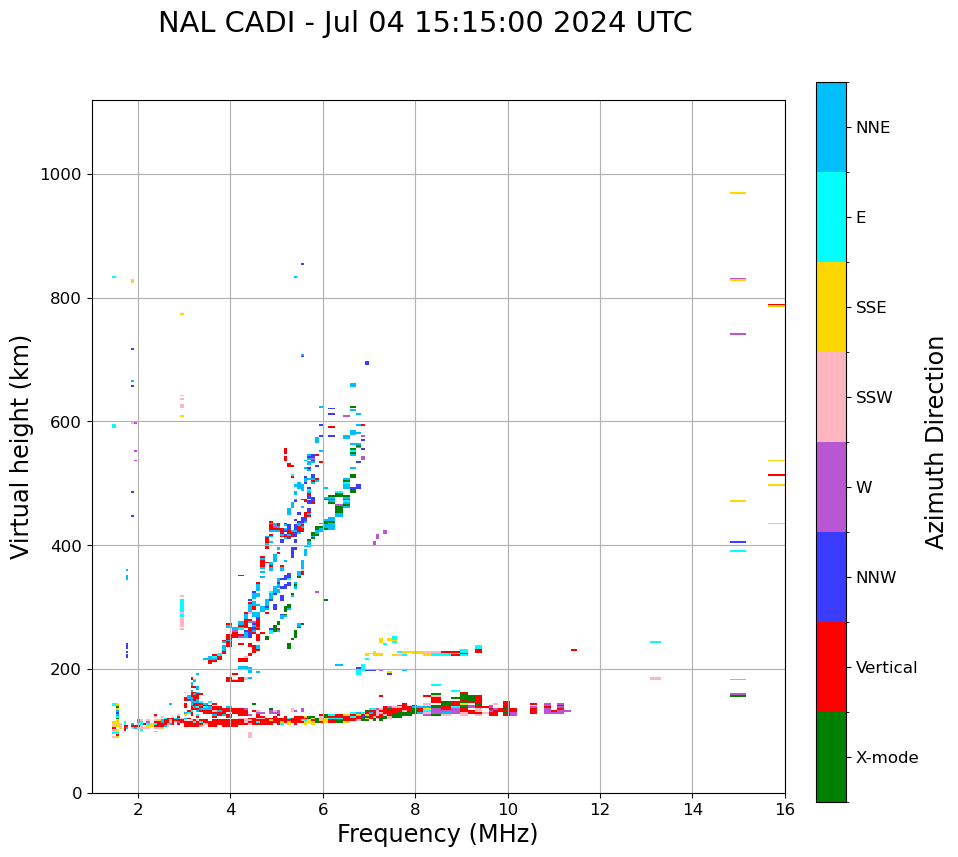 NAL CADI - Jul 04 15:15:00 2024 UTC

Virtual height (km)

1000
800
600
400
200
0

2
4
6
8
10
12
14
16

Frequency (MHz)

NNE
E
SSE
SSW
W
NNW
Vertical
X-mode

Azimuth Direction